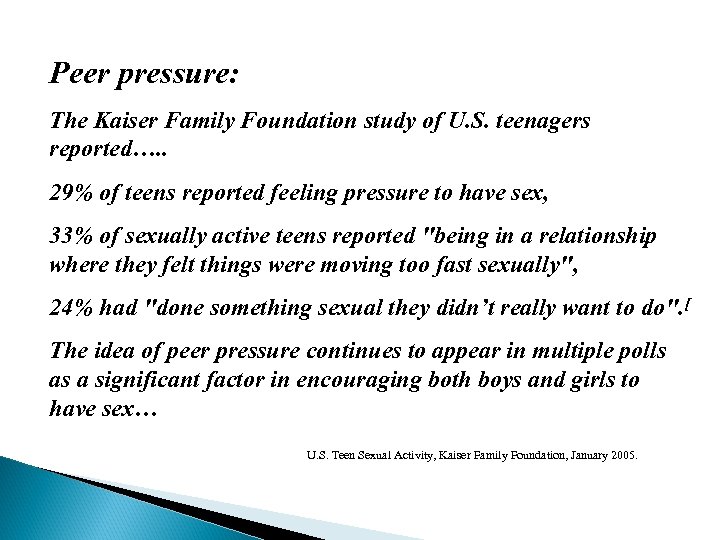 Peer pressure:

The Kaiser Family Foundation study of U.S. teenagers reported…..

29% of teens reported feeling pressure to have sex,

33% of sexually active teens reported "being in a relationship where they felt things were moving too fast sexually",

24% had "done something sexual they didn't really want to do".[

The idea of peer pressure continues to appear in multiple polls as a significant factor in encouraging both boys and girls to have sex…

U.S. Teen Sexual Activity, Kaiser Family Foundation, January 2005.